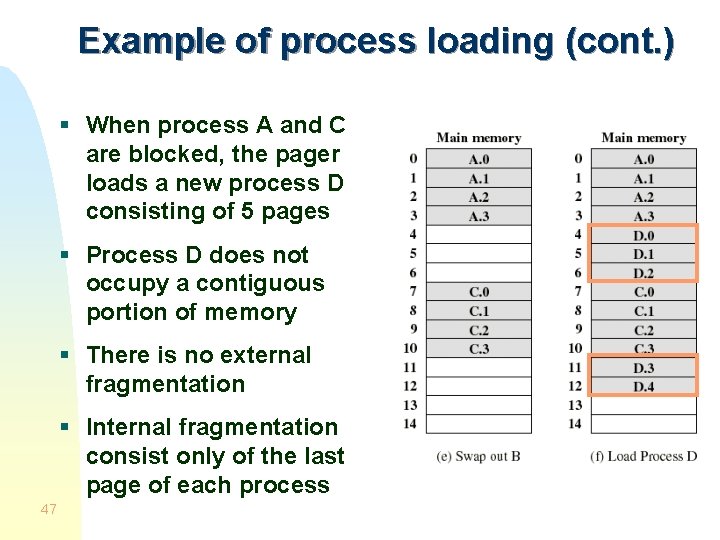 Example of process loading (cont.)

▪ When process A and C are blocked, the pager loads a new process D consisting of 5 pages

▪ Process D does not occupy a contiguous portion of memory

▪ There is no external fragmentation

▪ Internal fragmentation consist only of the last page of each process

| | Main memory |
|---|---|
| 0 | A.0 |
| 1 | A.1 |
| 2 | A.2 |
| 3 | A.3 |
| 4 | |
| 5 | |
| 6 | |
| 7 | C.0 |
| 8 | C.1 |
| 9 | C.2 |
| 10 | C.3 |
| 11 | |
| 12 | |
| 13 | |
| 14 | |

(e) Swap out B

| | Main memory |
|---|---|
| 0 | A.0 |
| 1 | A.1 |
| 2 | A.2 |
| 3 | A.3 |
| 4 | D.0 |
| 5 | D.1 |
| 6 | D.2 |
| 7 | C.0 |
| 8 | C.1 |
| 9 | C.2 |
| 10 | C.3 |
| 11 | D.3 |
| 12 | D.4 |
| 13 | |
| 14 | |

(f) Load Process D

47